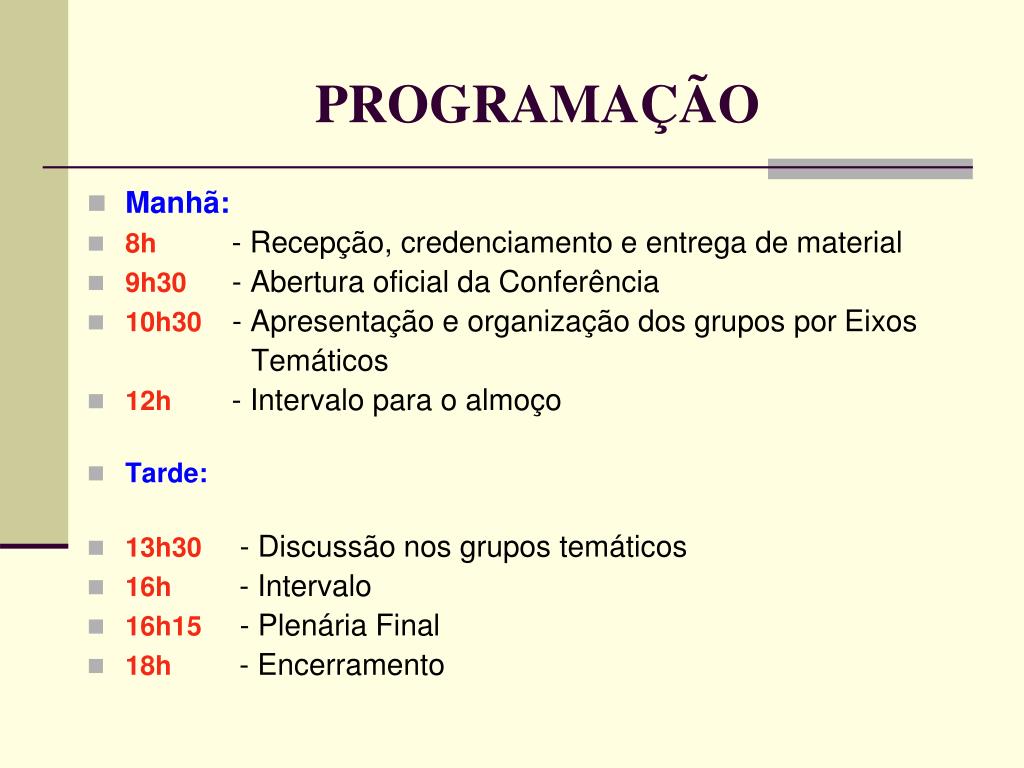 PROGRAMAÇÃO

Manhã:
8h - Recepção, credenciamento e entrega de material
9h30 - Abertura oficial da Conferência
10h30 - Apresentação e organização dos grupos por Eixos Temáticos
12h - Intervalo para o almoço

Tarde:

13h30 - Discussão nos grupos temáticos
16h - Intervalo
16h15 - Plenária Final
18h - Encerramento